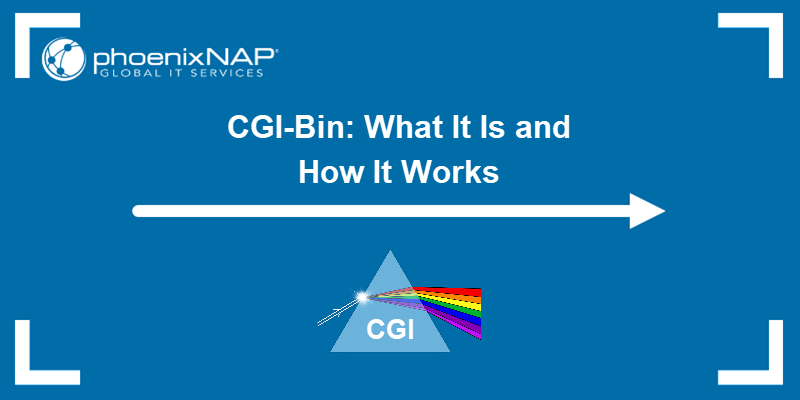 phoenixNAP®
GLOBAL IT SERVICES

CGI-Bin: What It Is and How It Works

CGI